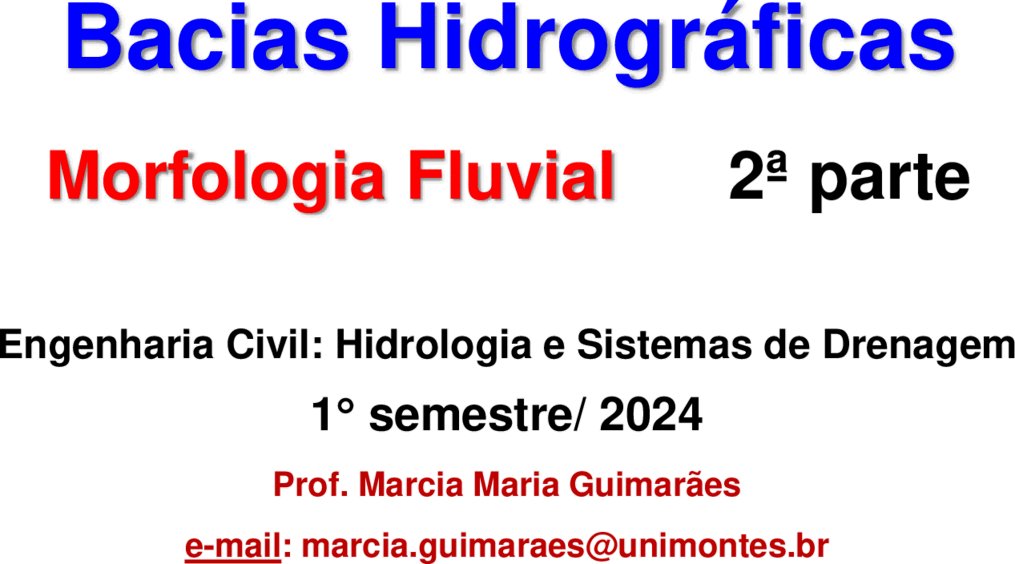 Bacias Hidrográficas

Morfologia Fluvial 2ª parte

Engenharia Civil: Hidrologia e Sistemas de Drenagem

1° semestre/ 2024

Prof. Marcia Maria Guimarães

e-mail: marcia.guimaraes@unimontes.br